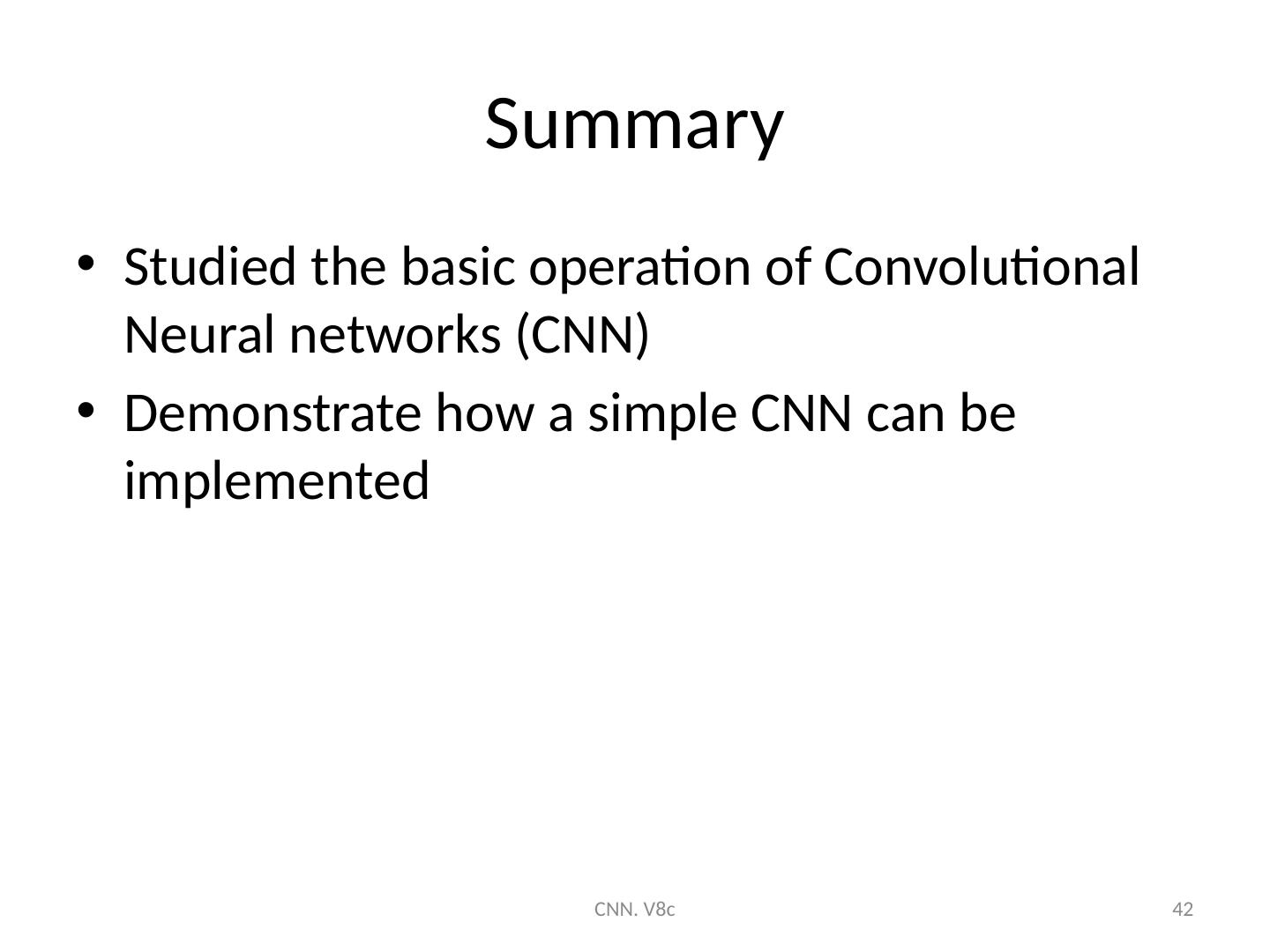 Summary

• Studied the basic operation of Convolutional Neural networks (CNN)
• Demonstrate how a simple CNN can be implemented

CNN. V8c

42